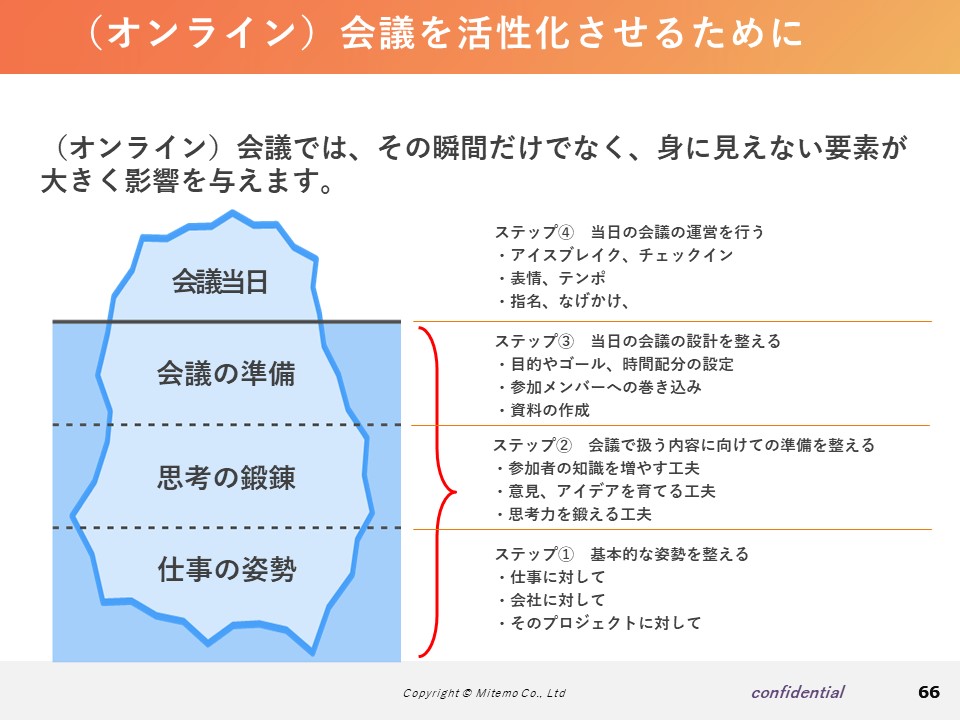 （オンライン）会議を活性化させるために

（オンライン）会議では、その瞬間だけでなく、身に見えない要素が大きく影響を与えます。

会議当日

会議の準備

思考の鍛錬

仕事の姿勢

ステップ④　当日の会議の運営を行う
・アイスブレイク、チェックイン
・表情、テンポ
・指名、なげかけ、

ステップ③　当日の会議の設計を整える
・目的やゴール、時間配分の設定
・参加メンバーへの巻き込み
・資料の作成

ステップ②　会議で扱う内容に向けての準備を整える
・参加者の知識を増やす工夫
・意見、アイデアを育てる工夫
・思考力を鍛える工夫

ステップ①　基本的な姿勢を整える
・仕事に対して
・会社に対して
・そのプロジェクトに対して

Copyright © Mitemo Co., Ltd

confidential

66